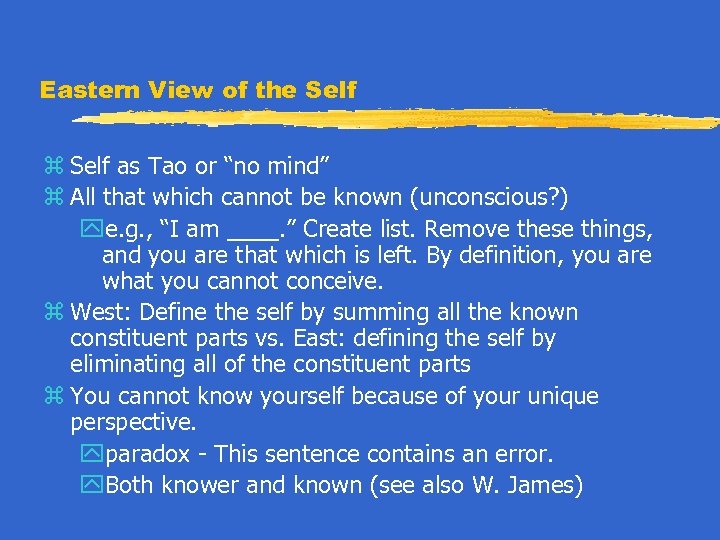 Eastern View of the Self

Self as Tao or “no mind”

All that which cannot be known (unconscious?)

e.g., “I am ____.” Create list. Remove these things, and you are that which is left. By definition, you are what you cannot conceive.

West: Define the self by summing all the known constituent parts vs. East: defining the self by eliminating all of the constituent parts

You cannot know yourself because of your unique perspective.

paradox - This sentence contains an error.

Both knower and known (see also W. James)